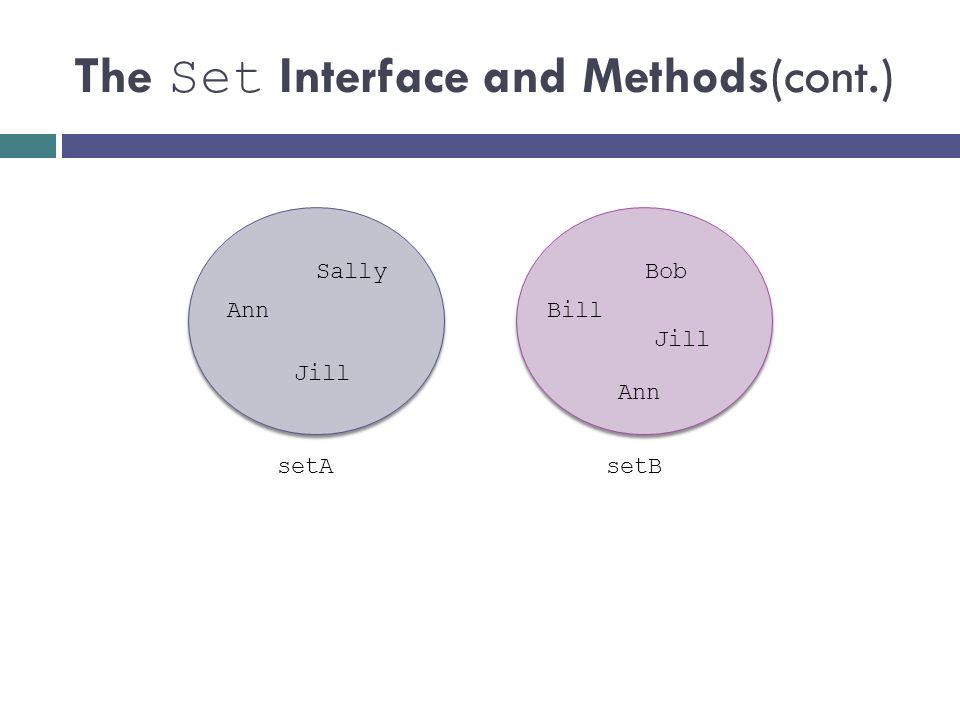 The Set Interface and Methods(cont.)

Sally
Ann
Jill

setA

Bob
Bill
Jill
Ann

setB